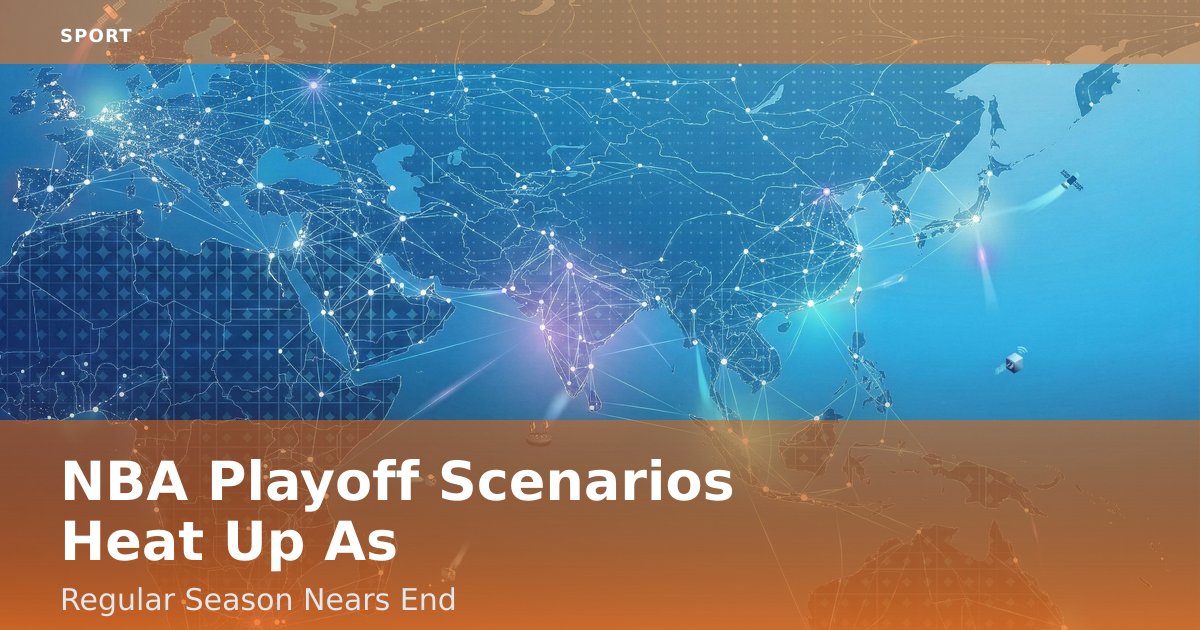 SPORT

NBA Playoff Scenarios Heat Up As

Regular Season Nears End